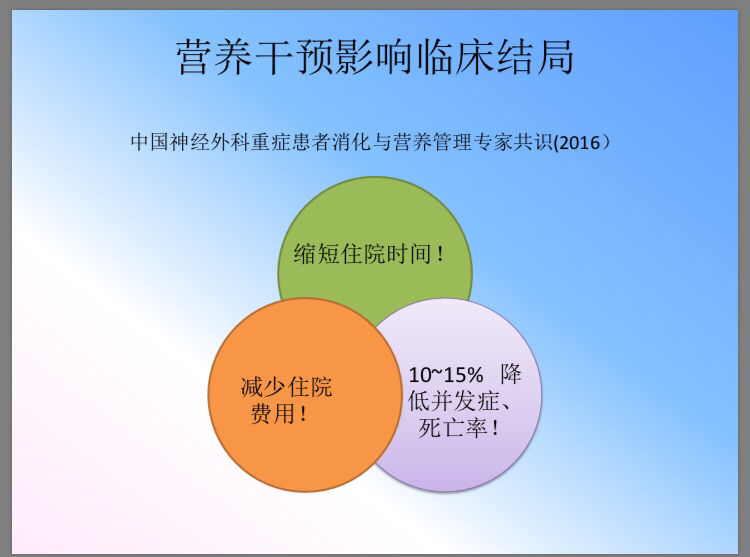 营养干预影响临床结局

中国神经外科重症患者消化与营养管理专家共识(2016）

缩短住院时间！

减少住院费用！

10~15% 降低并发症、死亡率！